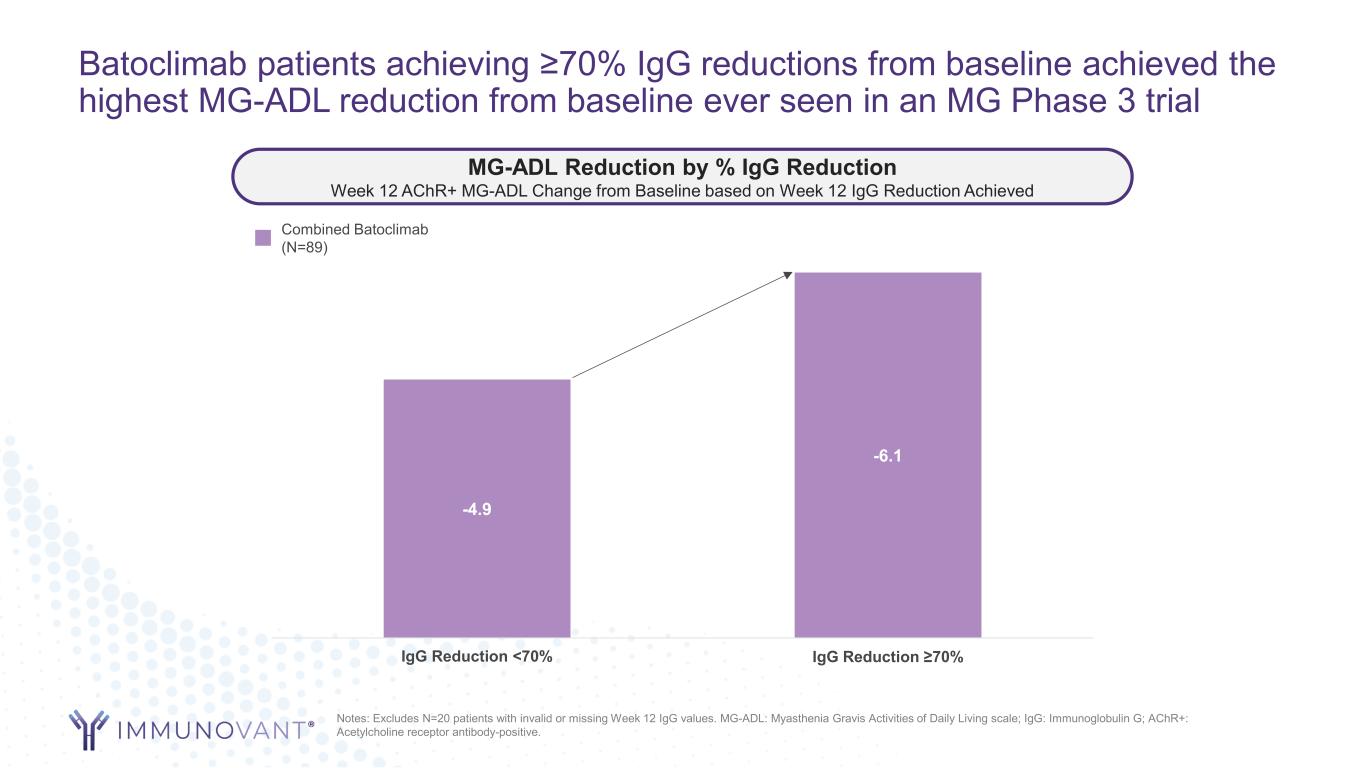 Batoclimab patients achieving ≥70% IgG reductions from baseline achieved the highest MG-ADL reduction from baseline ever seen in an MG Phase 3 trial

MG-ADL Reduction by % IgG Reduction
Week 12 AChR+ MG-ADL Change from Baseline based on Week 12 IgG Reduction Achieved

Combined Batoclimab (N=89)

-4.9

-6.1

IgG Reduction <70%

IgG Reduction ≥70%

IMMUNOVANT®

Notes: Excludes N=20 patients with invalid or missing Week 12 IgG values. MG-ADL: Myasthenia Gravis Activities of Daily Living scale; IgG: Immunoglobulin G; AChR+: Acetylcholine receptor antibody-positive.